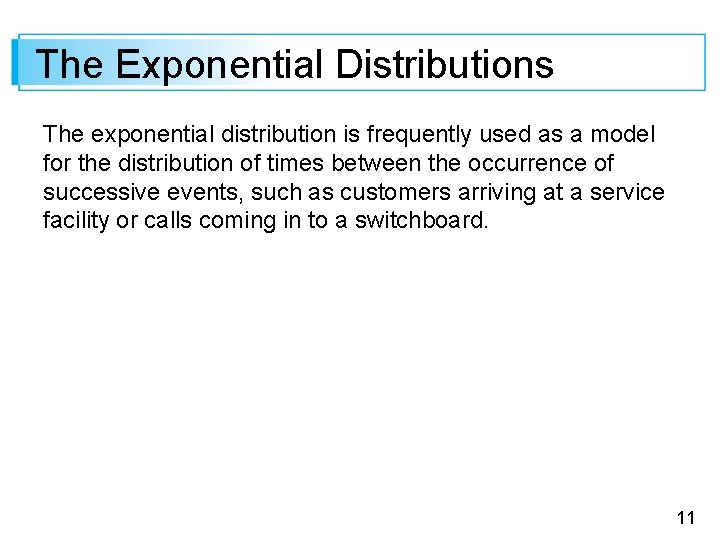 The Exponential Distributions

The exponential distribution is frequently used as a model for the distribution of times between the occurrence of successive events, such as customers arriving at a service facility or calls coming in to a switchboard.

11